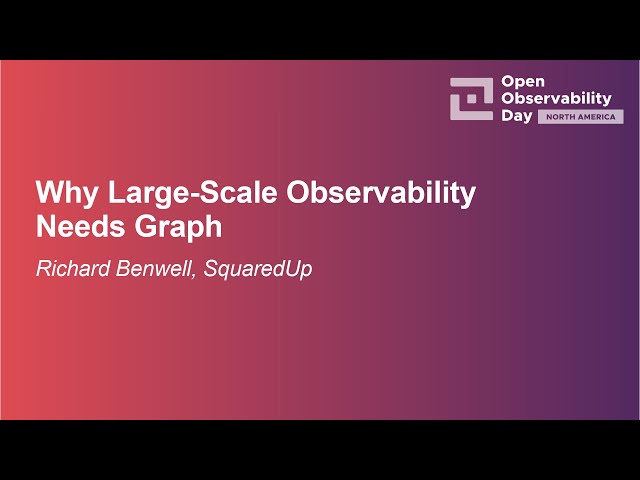 Open Observability Day NORTH AMERICA

Why Large-Scale Observability Needs Graph

Richard Benwell, SquaredUp